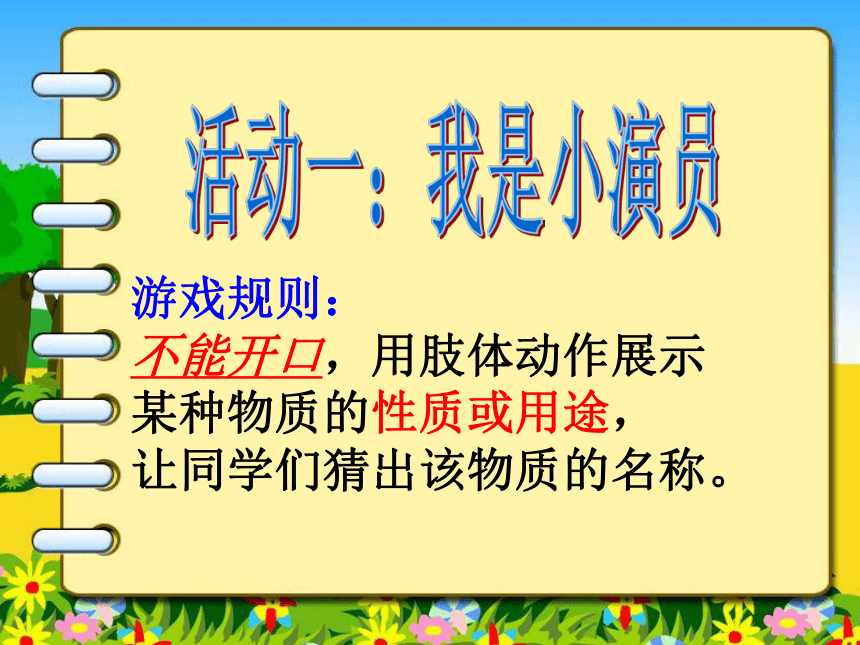 活动一：我是小演员

游戏规则：
不能开口，用肢体动作展示某种物质的性质或用途，让同学们猜出该物质的名称。